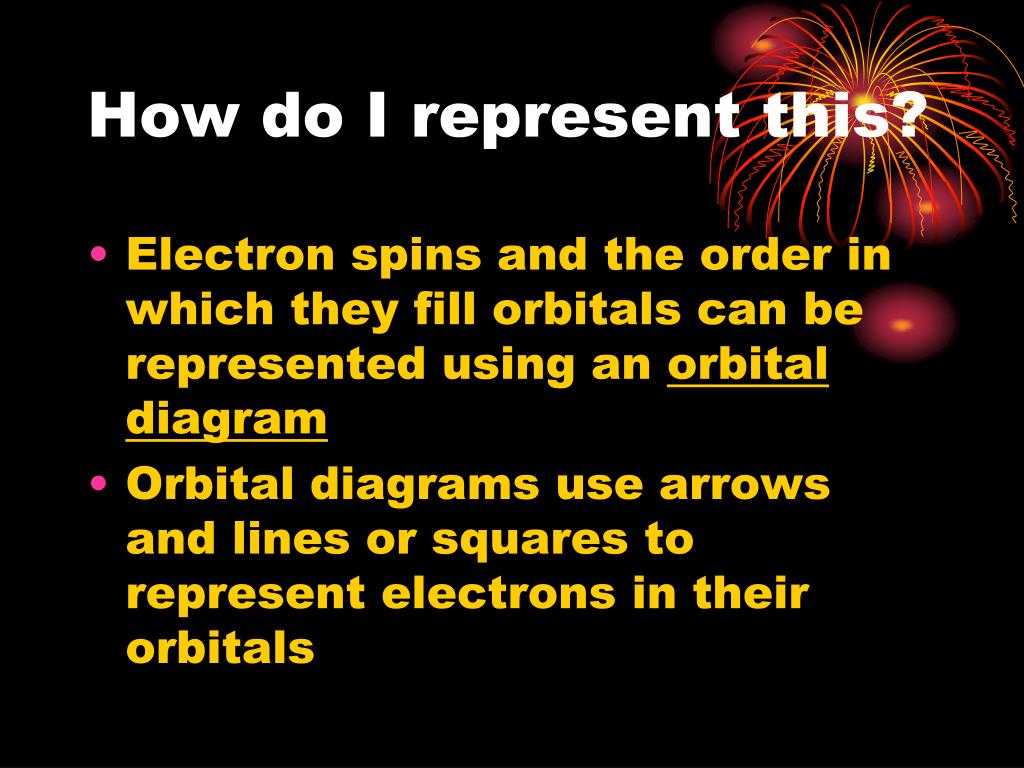 How do I represent this?

• Electron spins and the order in which they fill orbitals can be represented using an orbital diagram

• Orbital diagrams use arrows and lines or squares to represent electrons in their orbitals